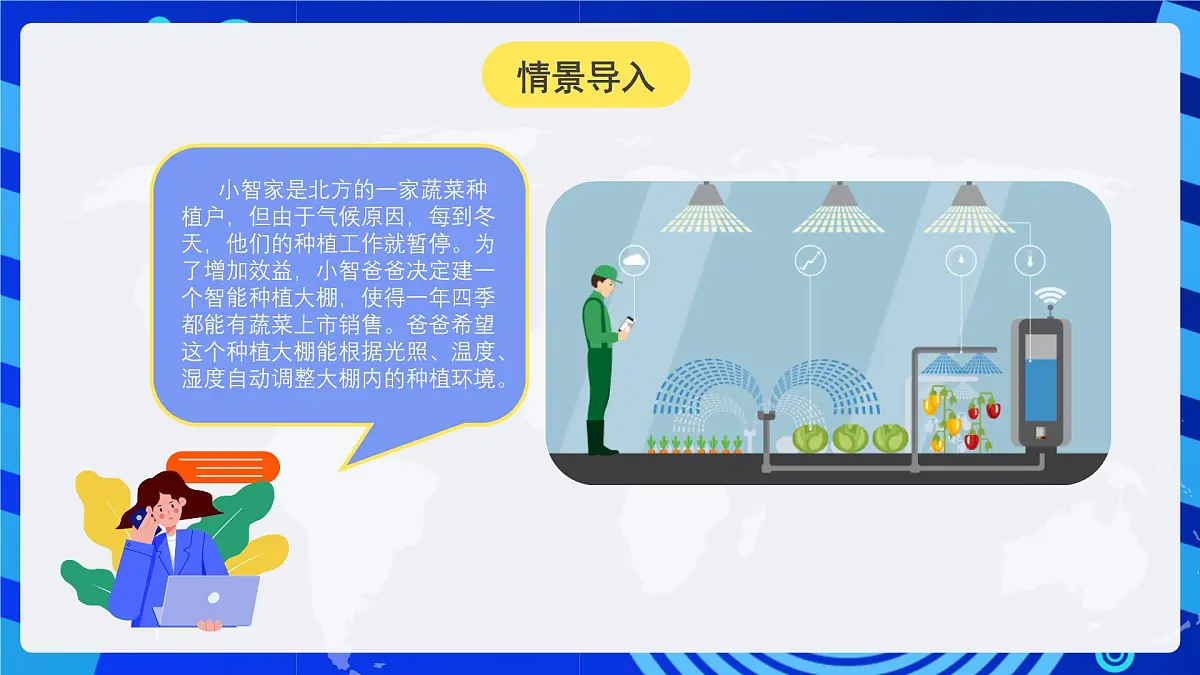 情景导入

小智家是北方的一家蔬菜种植户，但由于气候原因，每到冬天，他们的种植工作就暂停。为了增加效益，小智爸爸决定建一个智能种植大棚，使得一年四季都能有蔬菜上市销售。爸爸希望这个种植大棚能根据光照、温度、湿度自动调整大棚内的种植环境。